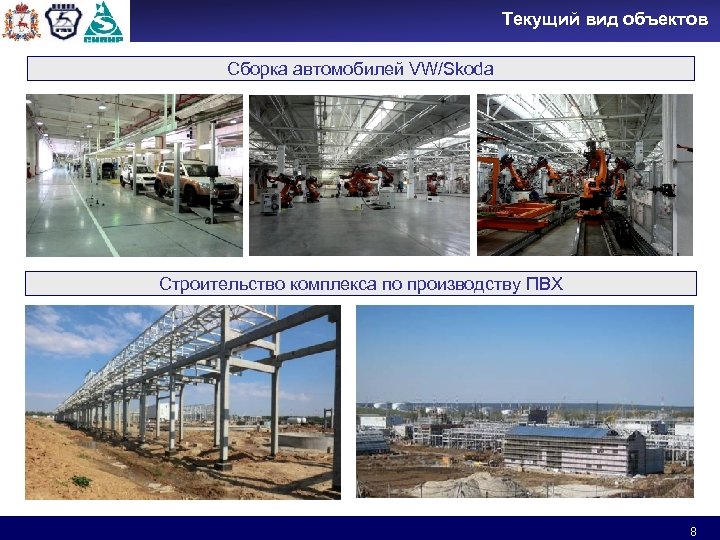 СИБУР

Текущий вид объектов

Сборка автомобилей VW/Skoda

Строительство комплекса по производству ПВХ

8